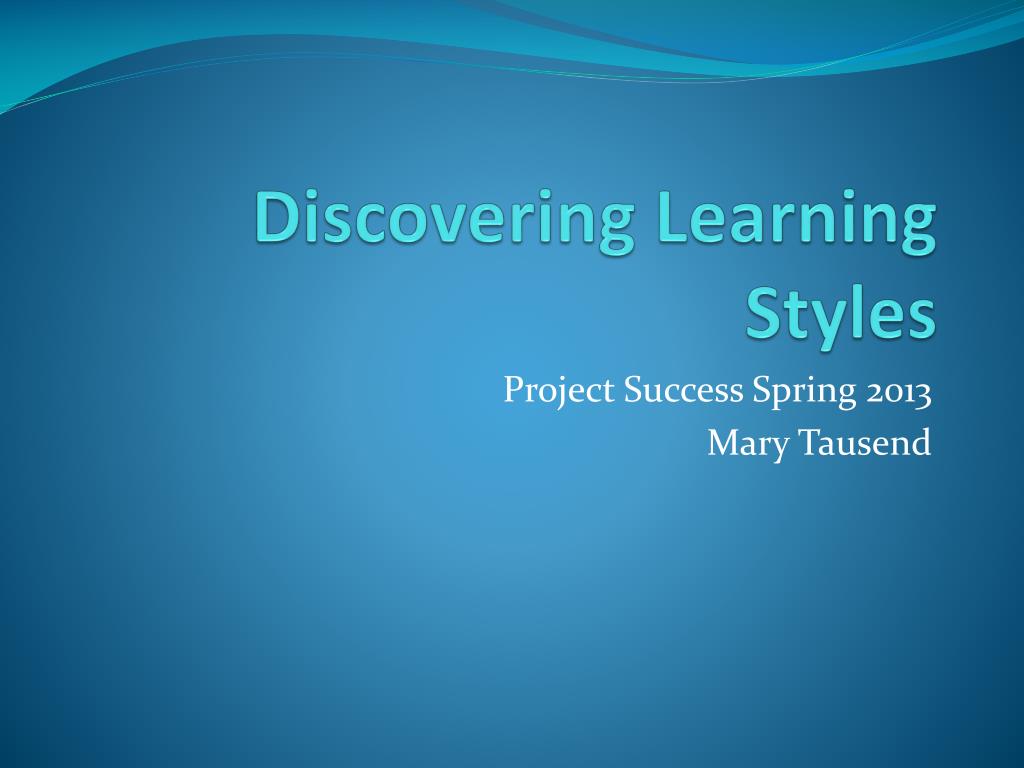 Discovering Learning Styles

Project Success Spring 2013
Mary Tausend